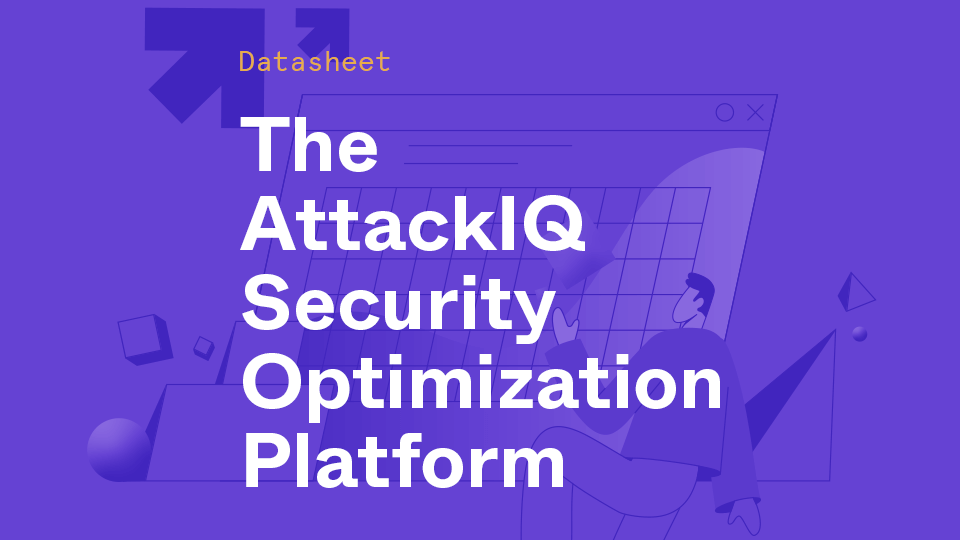 Datasheet

The AttackIQ Security Optimization Platform